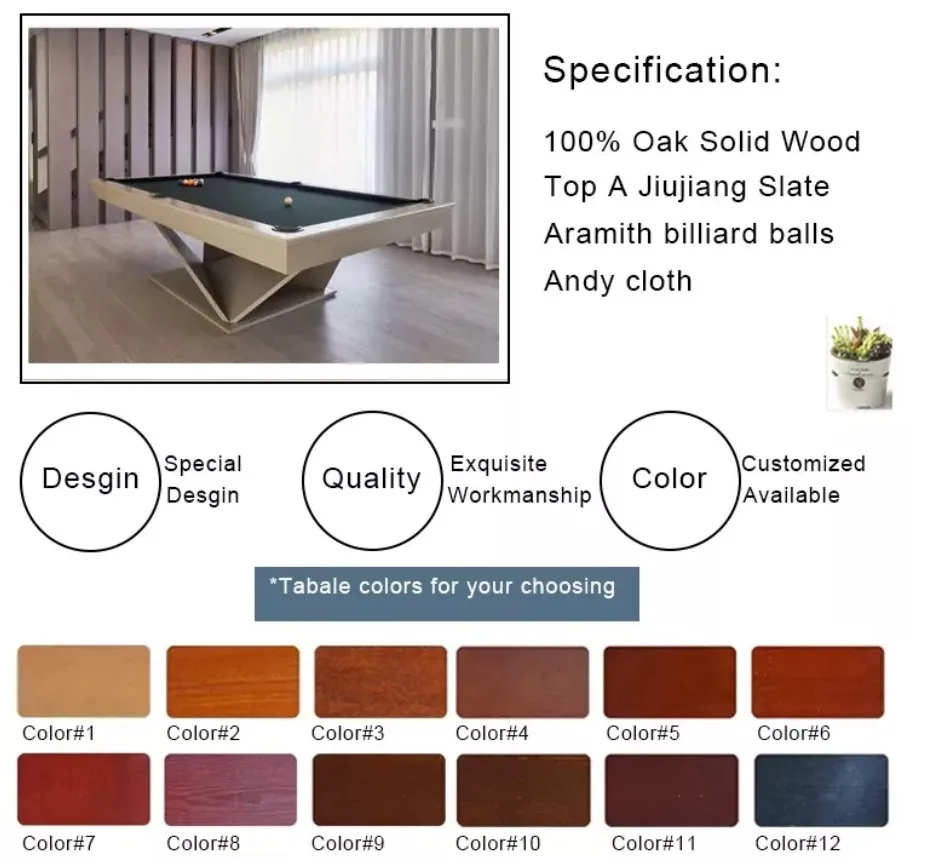 Specification:

100% Oak Solid Wood
Top A Jiujiang Slate
Aramith billiard balls
Andy cloth

Desgin

Special Desgin

Quality

Exquisite Workmanship

Color

Customized Available

*Tabale colors for your choosing

Color#1
Color#2
Color#3
Color#4
Color#5
Color#6
Color#7
Color#8
Color#9
Color#10
Color#11
Color#12